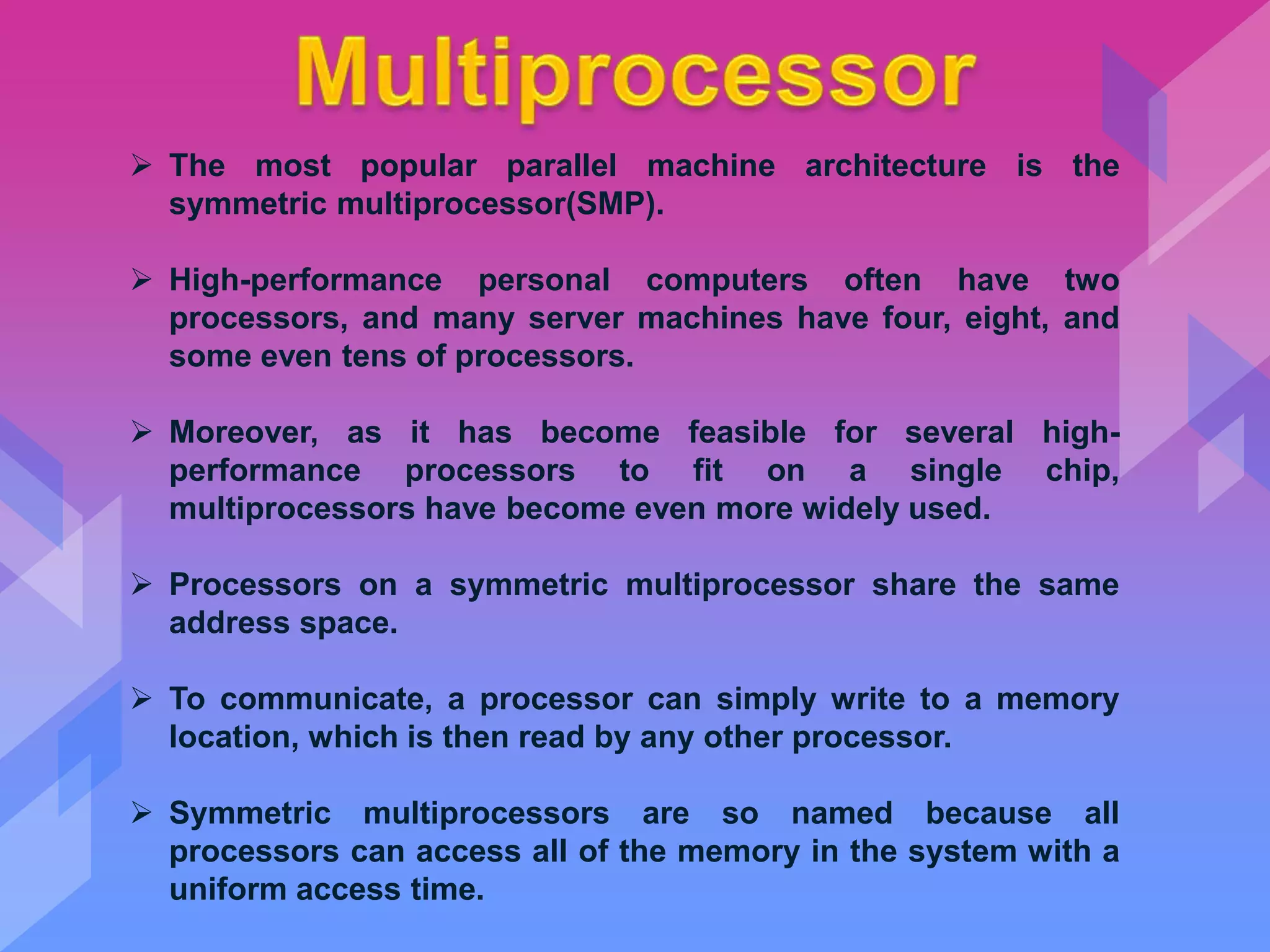 Multiprocessor

➢ The most popular parallel machine architecture is the symmetric multiprocessor(SMP).

➢ High-performance personal computers often have two processors, and many server machines have four, eight, and some even tens of processors.

➢ Moreover, as it has become feasible for several high-performance processors to fit on a single chip, multiprocessors have become even more widely used.

➢ Processors on a symmetric multiprocessor share the same address space.

➢ To communicate, a processor can simply write to a memory location, which is then read by any other processor.

➢ Symmetric multiprocessors are so named because all processors can access all of the memory in the system with a uniform access time.